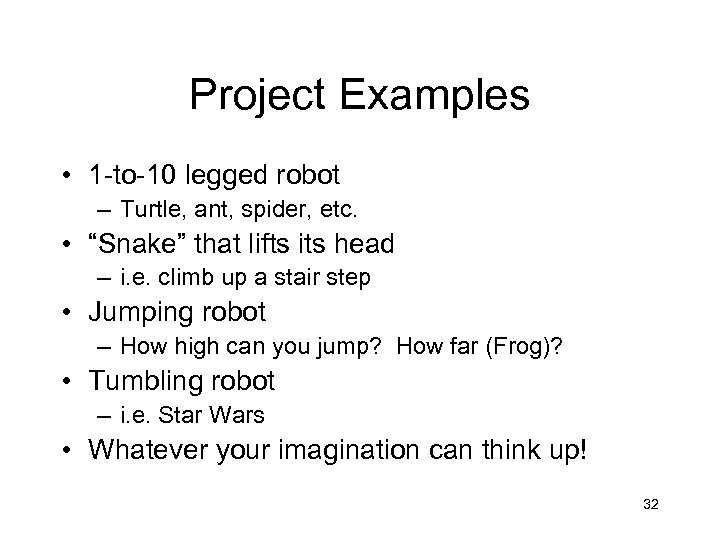 Project Examples

• 1-to-10 legged robot
– Turtle, ant, spider, etc.
• “Snake” that lifts its head
– i.e. climb up a stair step
• Jumping robot
– How high can you jump? How far (Frog)?
• Tumbling robot
– i.e. Star Wars
• Whatever your imagination can think up!

32